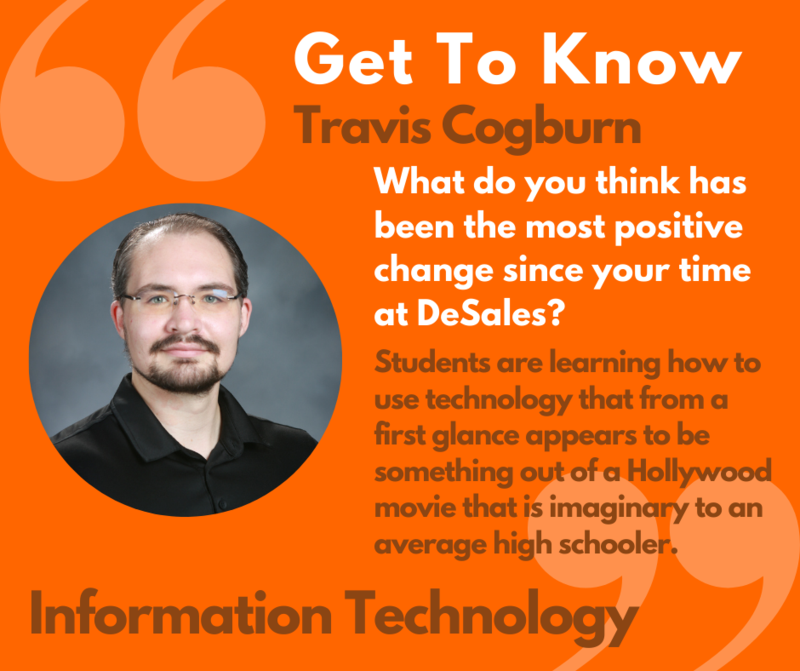 Get To Know
Travis Cogburn

What do you think has been the most positive change since your time at DeSales?

Students are learning how to use technology that from a first glance appears to be something out of a Hollywood movie that is imaginary to an average high schooler.

Information Technology